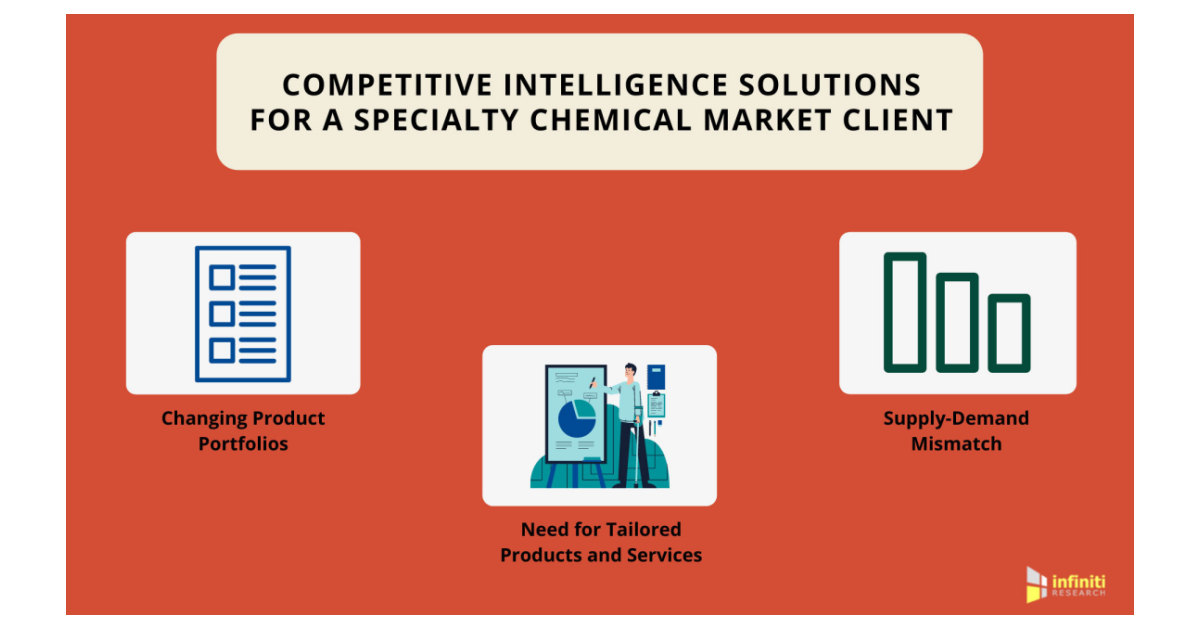 COMPETITIVE INTELLIGENCE SOLUTIONS FOR A SPECIALTY CHEMICAL MARKET CLIENT

Changing Product Portfolios

Need for Tailored Products and Services

Supply-Demand Mismatch

infiniti RESEARCH